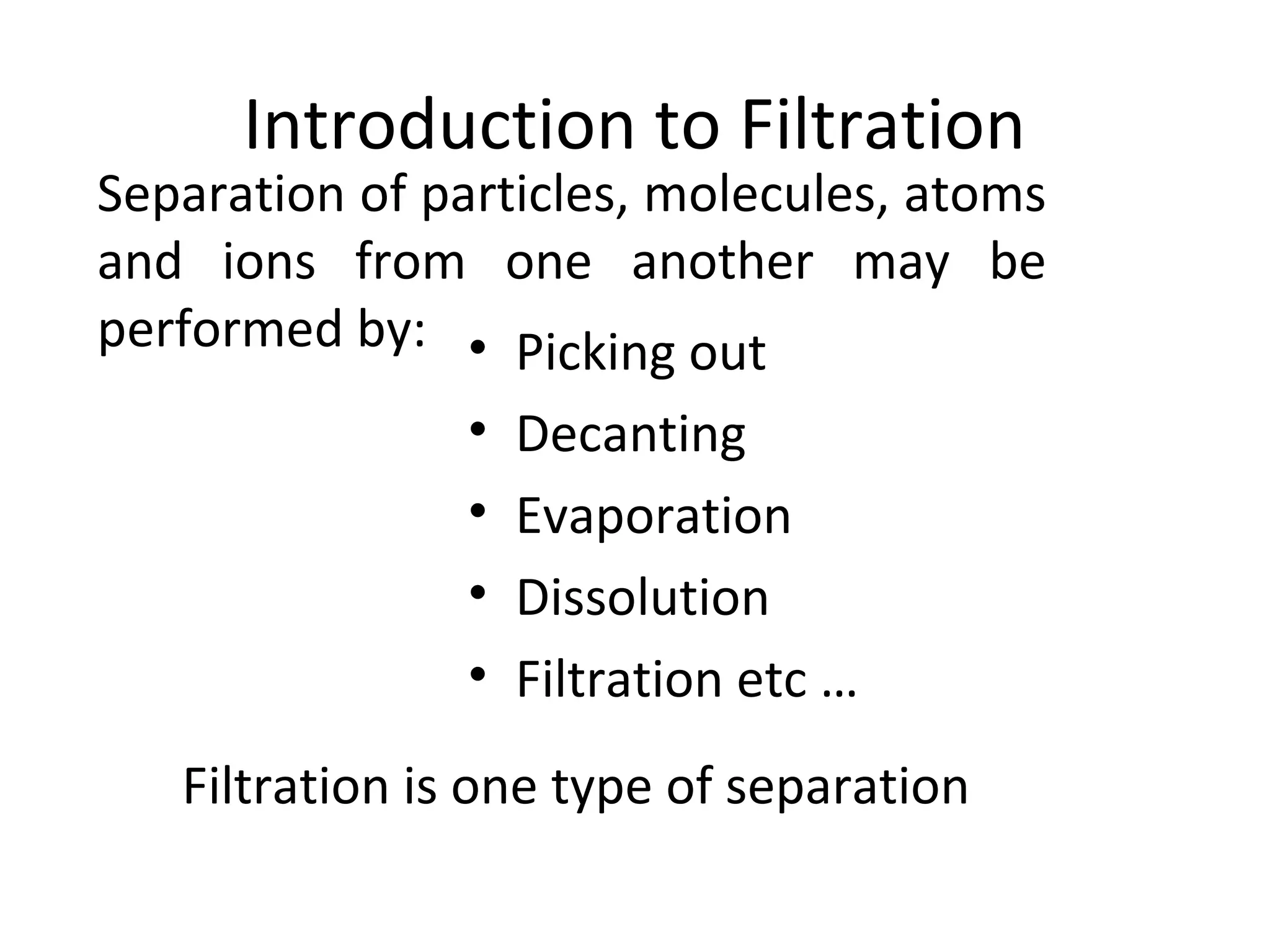 Introduction to Filtration

Separation of particles, molecules, atoms and ions from one another may be performed by:

• Picking out
• Decanting
• Evaporation
• Dissolution
• Filtration etc …

Filtration is one type of separation